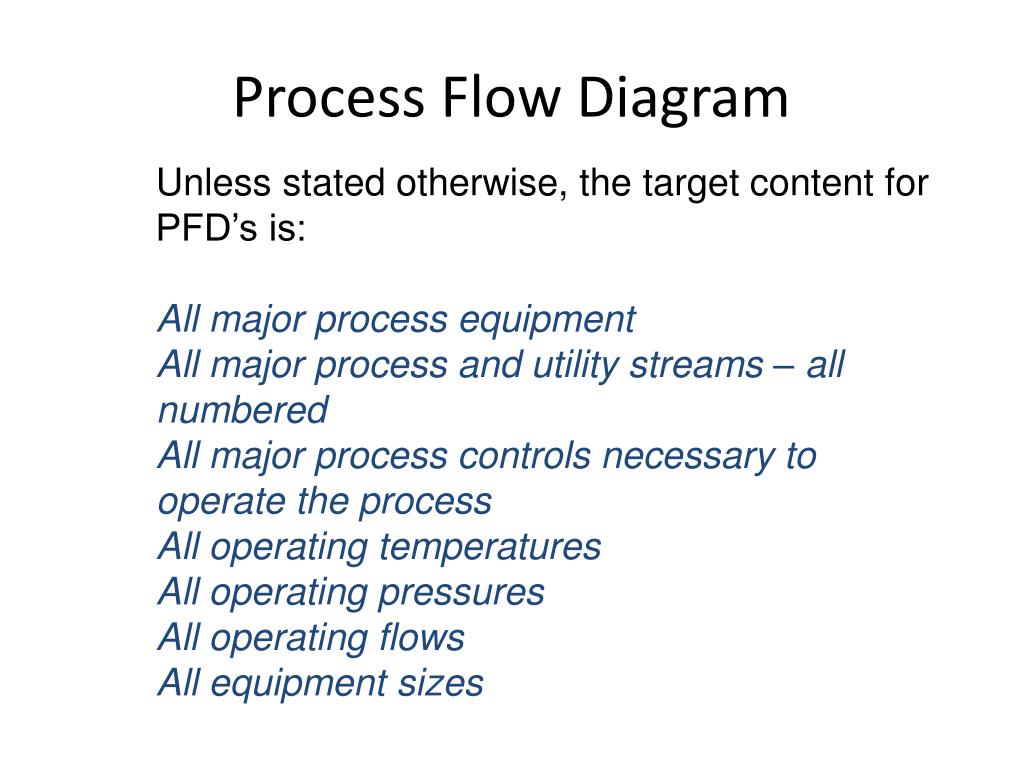 Process Flow Diagram

Unless stated otherwise, the target content for PFD’s is:

All major process equipment
All major process and utility streams – all numbered
All major process controls necessary to operate the process
All operating temperatures
All operating pressures
All operating flows
All equipment sizes